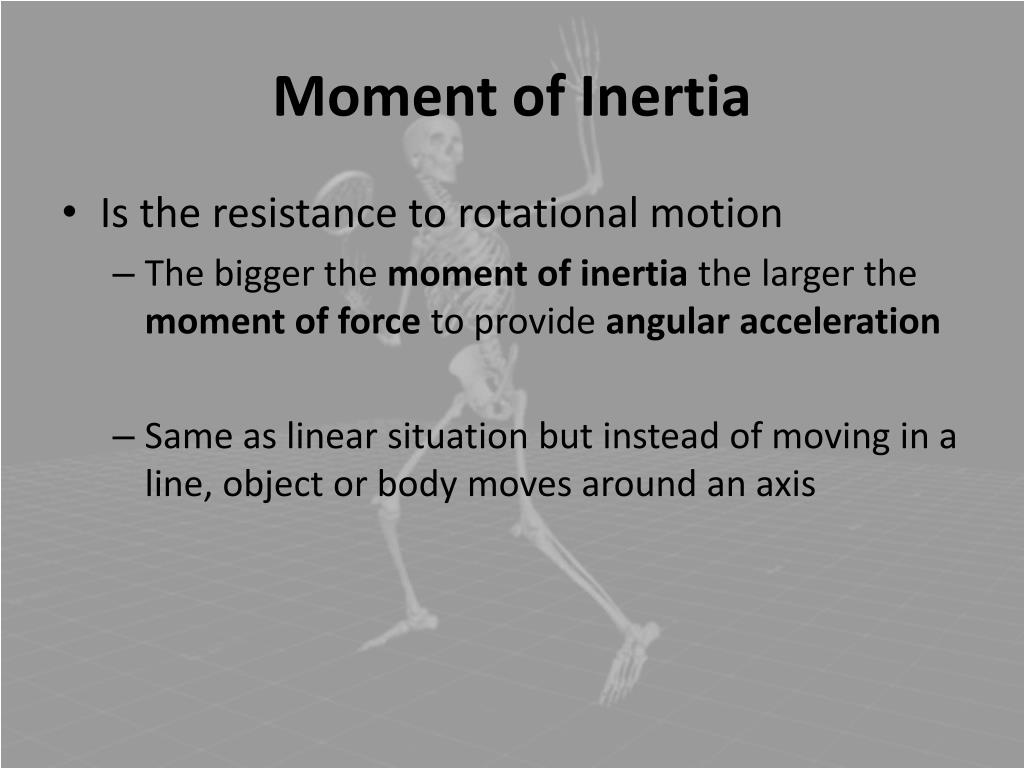 Moment of Inertia

• Is the resistance to rotational motion
– The bigger the moment of inertia the larger the moment of force to provide angular acceleration

– Same as linear situation but instead of moving in a line, object or body moves around an axis